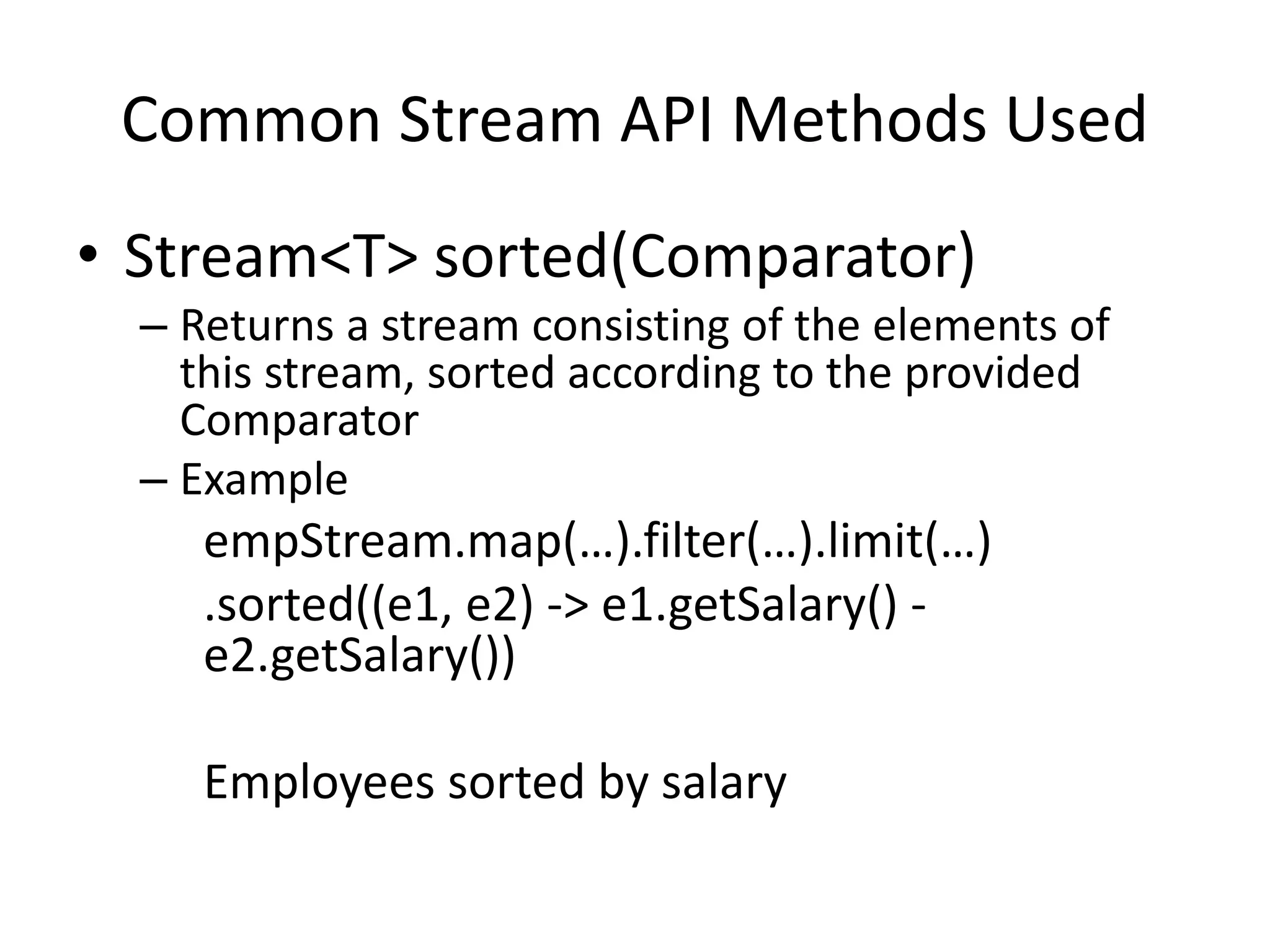 Common Stream API Methods Used

• Stream<T> sorted(Comparator)

– Returns a stream consisting of the elements of this stream, sorted according to the provided Comparator

– Example

empStream.map(…).filter(…).limit(…)

.sorted((e1, e2) -> e1.getSalary() - e2.getSalary())

Employees sorted by salary